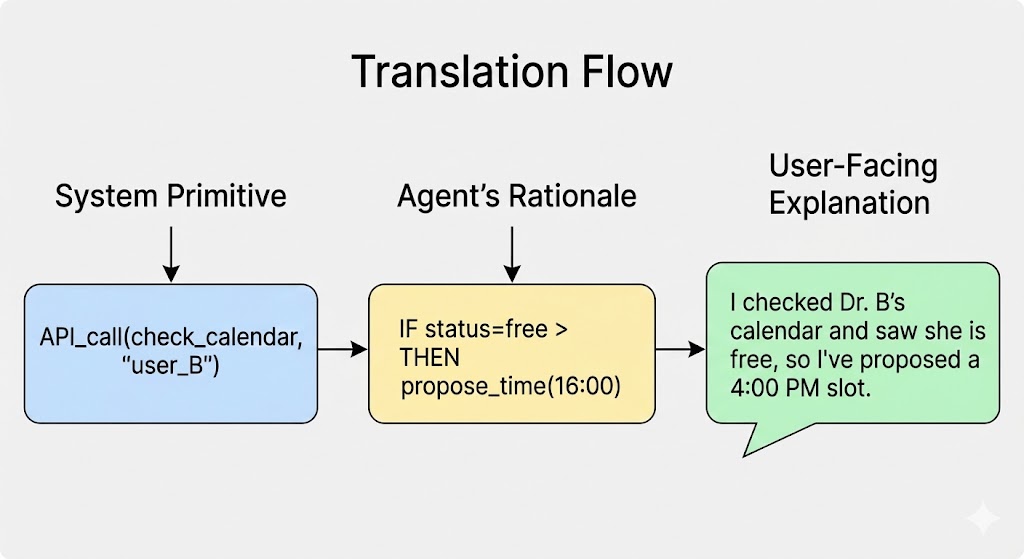 Translation Flow

System Primitive

API_call(check_calendar, "user_B")

Agent's Rationale

IF status=free > THEN propose_time(16:00)

User-Facing Explanation

I checked Dr. B's calendar and saw she is free, so I've proposed a 4:00 PM slot.